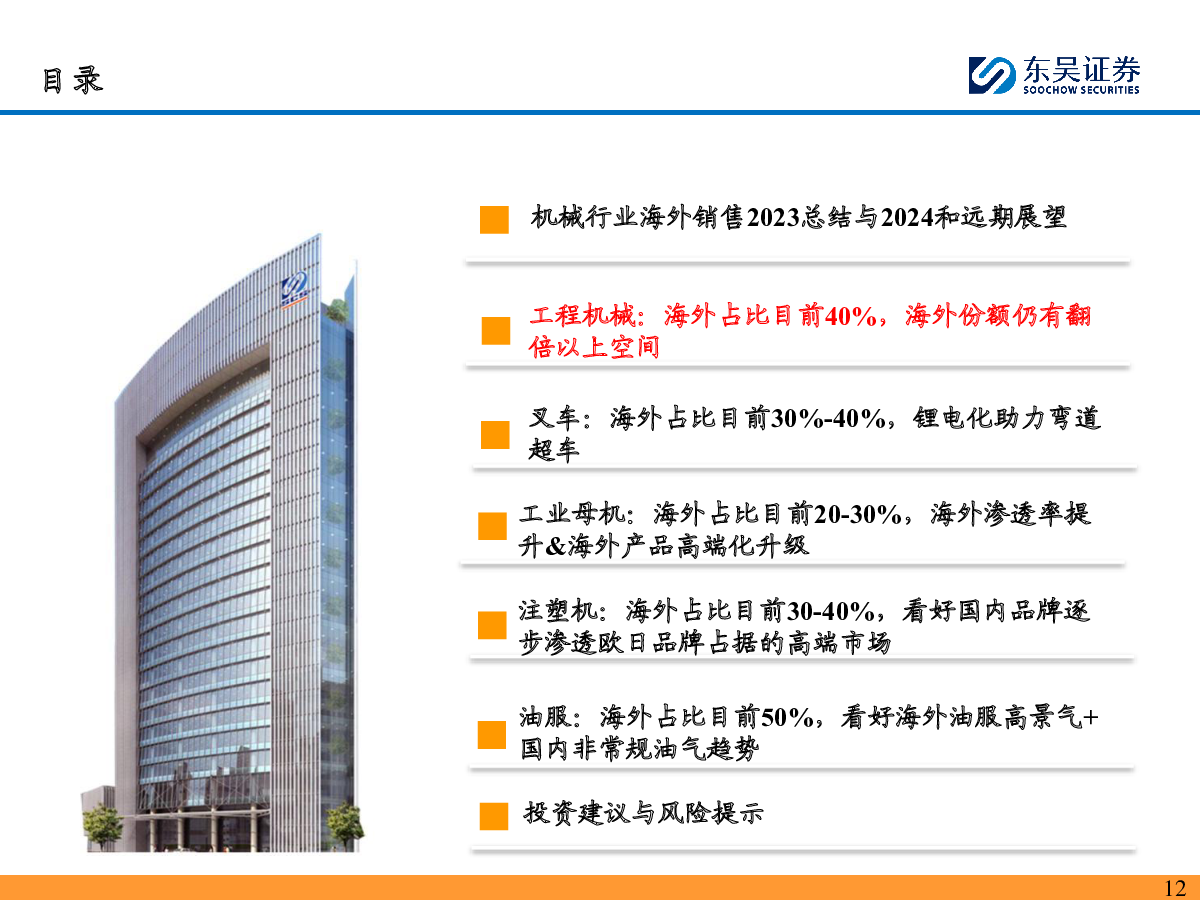 目录

东吴证券
SOOCHOW SECURITIES

机械行业海外销售2023总结与2024和远期展望

工程机械：海外占比目前40%，海外份额仍有翻倍以上空间

叉车：海外占比目前30%-40%，锂电化助力弯道超车

工业母机：海外占比目前20-30%，海外渗透率提升&海外产品高端化升级

注塑机：海外占比目前30-40%，看好国内品牌逐步渗透欧日品牌占据的高端市场

油服：海外占比目前50%，看好海外油服高景气+国内非常规油气趋势

投资建议与风险提示

12